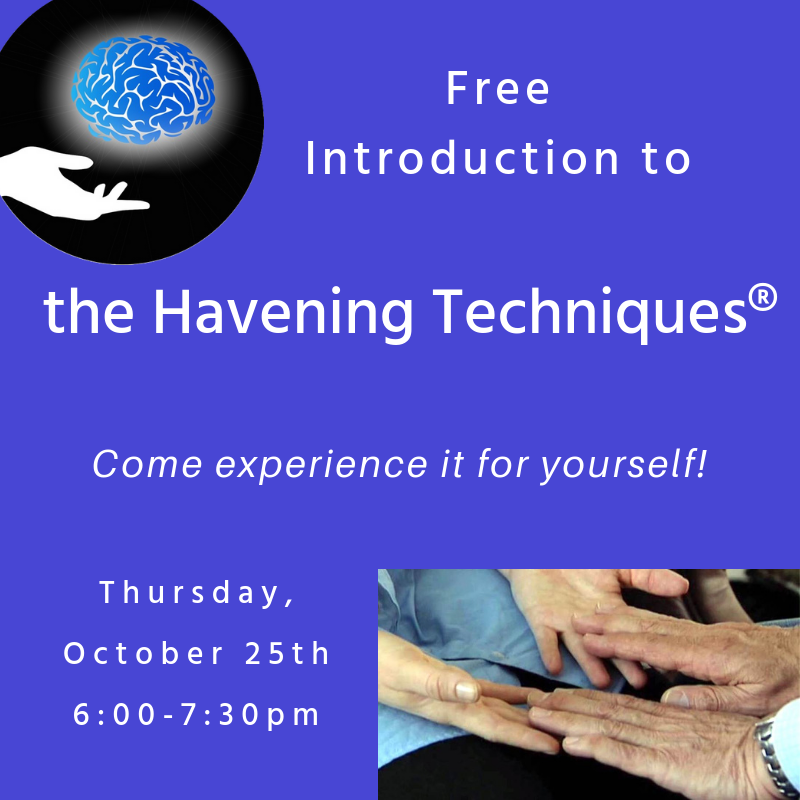 Free
Introduction to

the Havening Techniques®

Come experience it for yourself!

Thursday,
October 25th
6:00-7:30pm